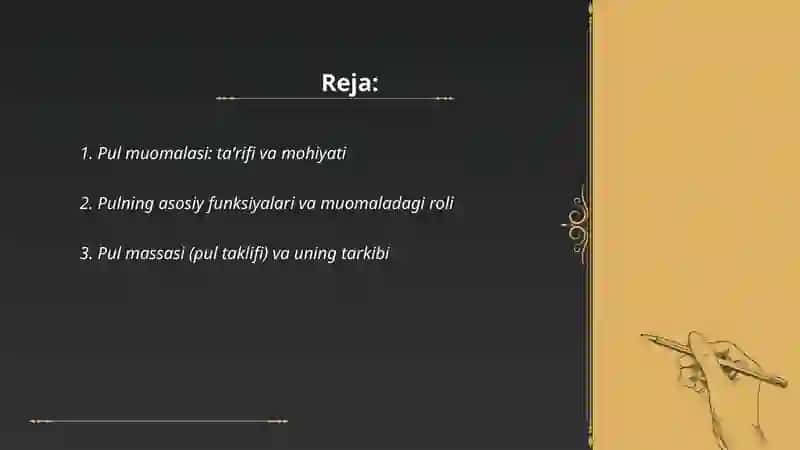 Reja:

1. Pul muomalasi: ta'rifi va mohiyati

2. Pulning asosiy funksiyalari va muomaladagi roli

3. Pul massasi (pul taklifi) va uning tarkibi